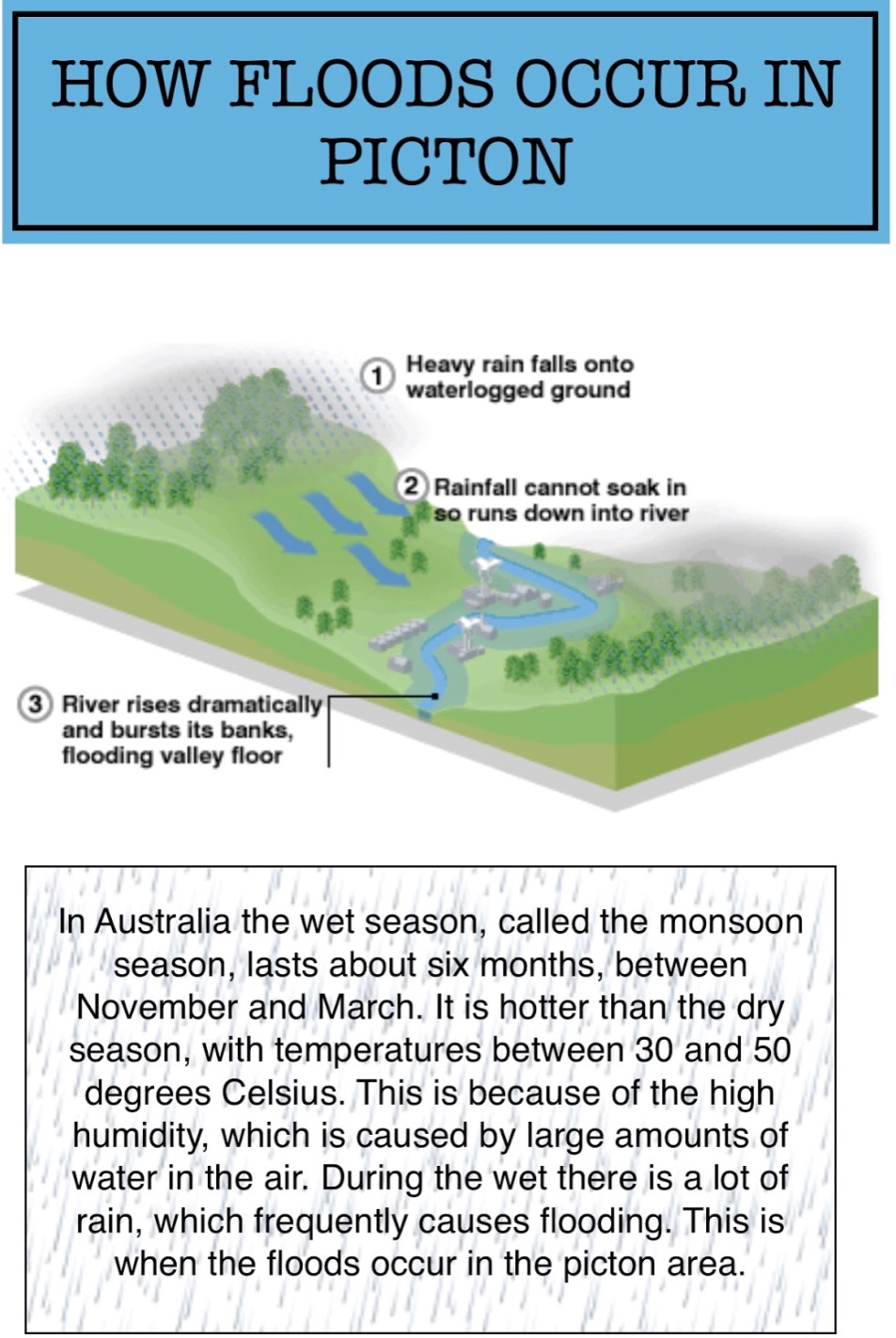 HOW FLOODS OCCUR IN PICTON

1 Heavy rain falls onto waterlogged ground

2 Rainfall cannot soak in so runs down into river

3 River rises dramatically and bursts its banks, flooding valley floor

In Australia the wet season, called the monsoon season, lasts about six months, between November and March. It is hotter than the dry season, with temperatures between 30 and 50 degrees Celsius. This is because of the high humidity, which is caused by large amounts of water in the air. During the wet there is a lot of rain, which frequently causes flooding. This is when the floods occur in the picton area.